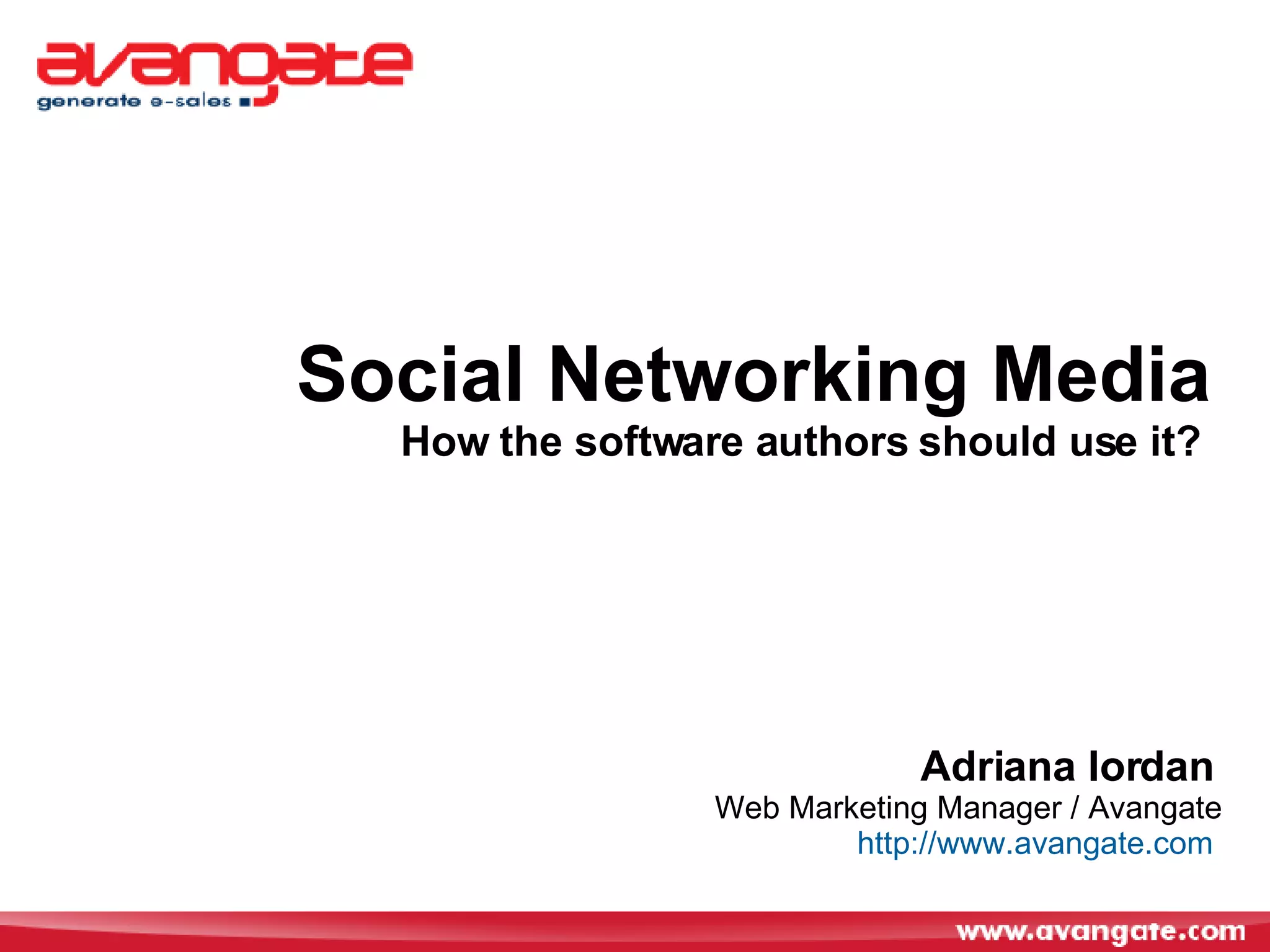 avangate
generate e-sales

Social Networking Media
How the software authors should use it?

Adriana Iordan
Web Marketing Manager / Avangate
http://www.avangate.com

www.avangate.com